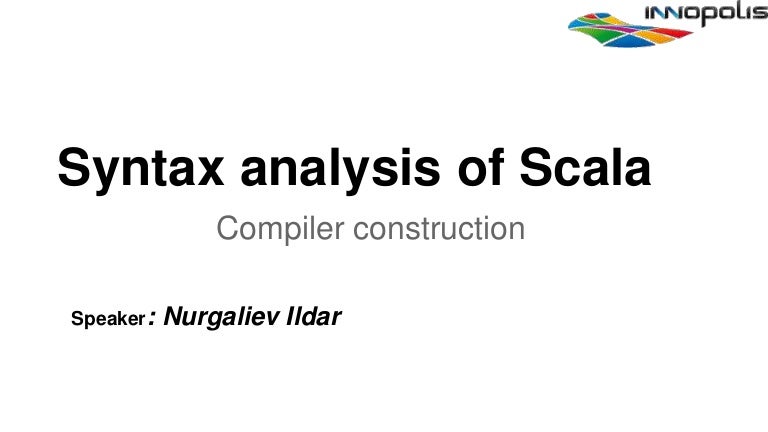 INNOPOLIS

Syntax analysis of Scala

Compiler construction

Speaker: Nurgaliev Ildar